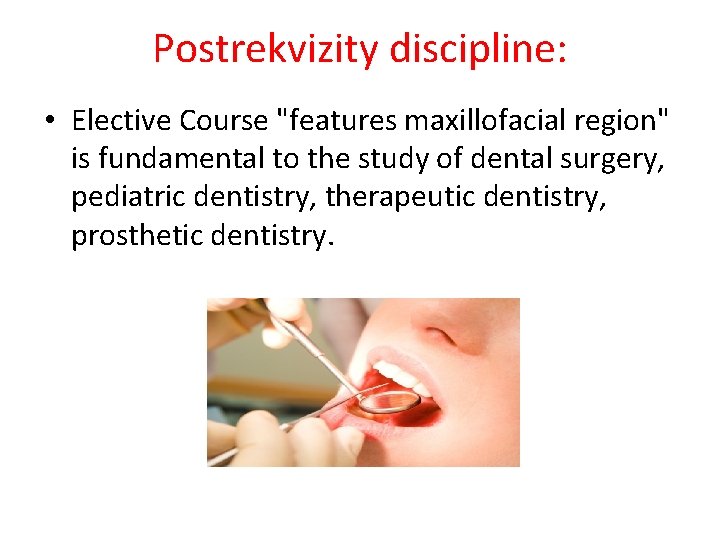 Postrekvizity discipline:

• Elective Course "features maxillofacial region" is fundamental to the study of dental surgery, pediatric dentistry, therapeutic dentistry, prosthetic dentistry.